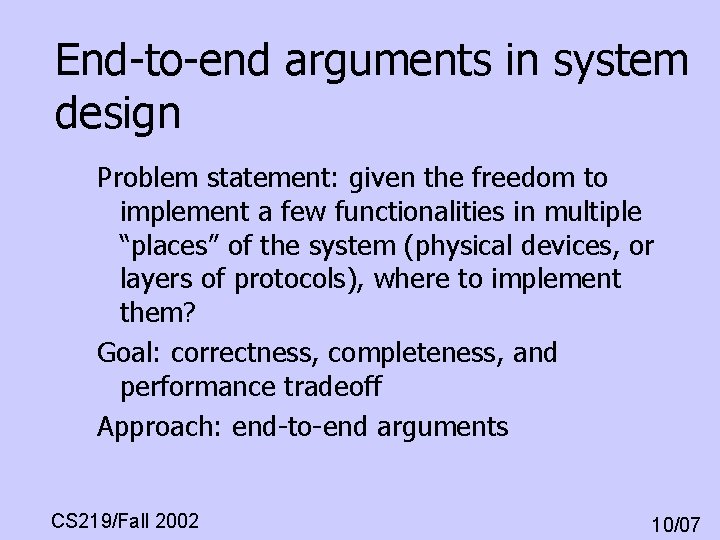 End-to-end arguments in system design

Problem statement: given the freedom to implement a few functionalities in multiple “places” of the system (physical devices, or layers of protocols), where to implement them?

Goal: correctness, completeness, and performance tradeoff

Approach: end-to-end arguments

CS219/Fall 2002

10/07